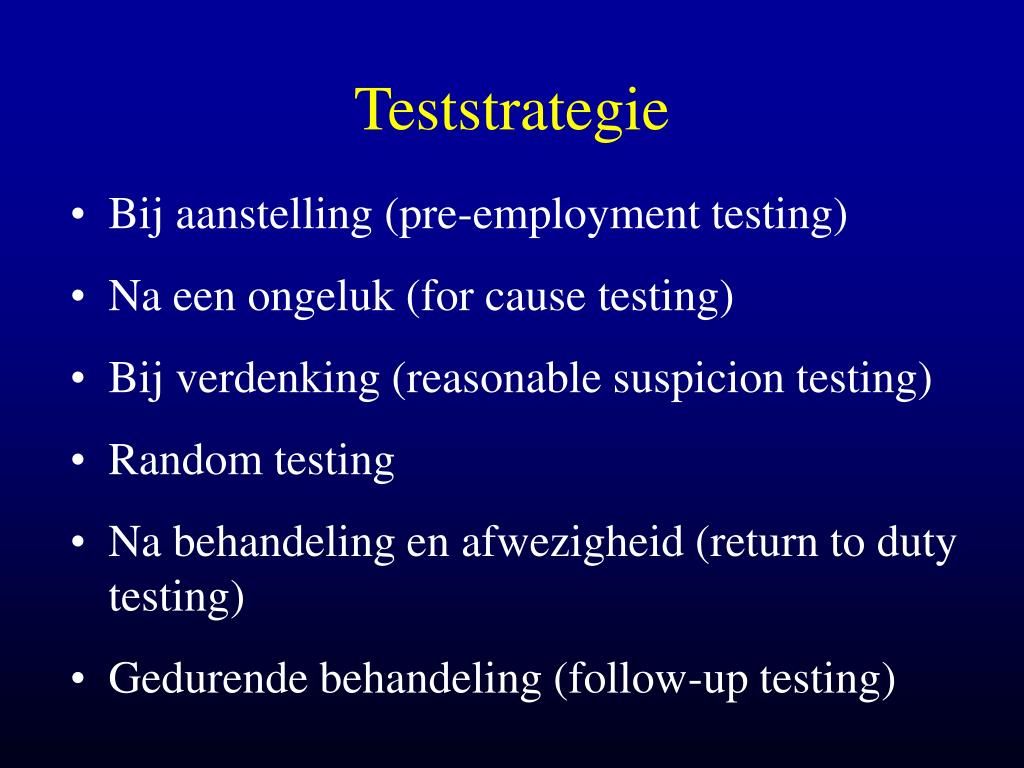 Teststrategie

• Bij aanstelling (pre-employment testing)
• Na een ongeluk (for cause testing)
• Bij verdenking (reasonable suspicion testing)
• Random testing
• Na behandeling en afwezigheid (return to duty testing)
• Gedurende behandeling (follow-up testing)